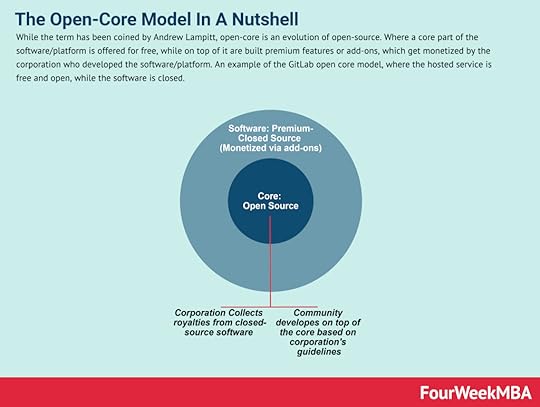 The Open-Core Model In A Nutshell

While the term has been coined by Andrew Lampitt, open-core is an evolution of open-source. Where a core part of the software/platform is offered for free, while on top of it are built premium features or add-ons, which get monetized by the corporation who developed the software/platform. An example of the GitLab open core model, where the hosted service is free and open, while the software is closed.

Software: Premium-Closed Source (Monetized via add-ons)

Core: Open Source

Corporation Collects royalties from closed-source software

Community developes on top of the core based on corporation's guidelines

FourWeekMBA